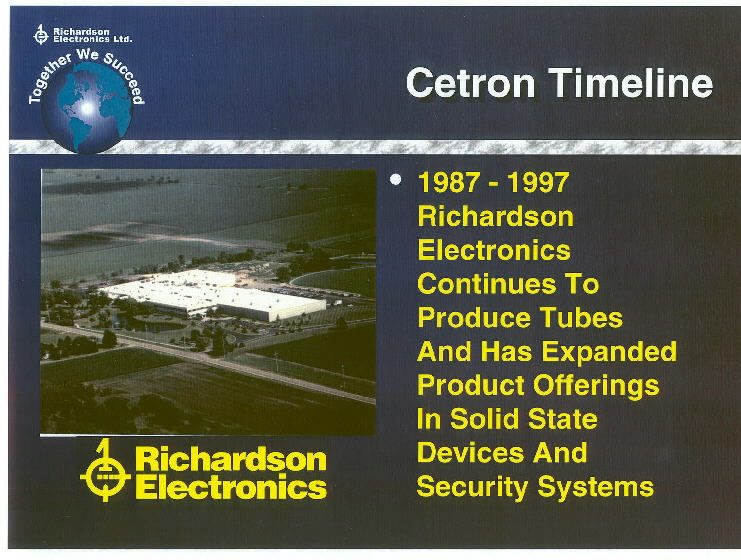 Richardson Electronics Ltd.

Together We Succeed

Cetron Timeline

• 1987 - 1997 Richardson Electronics Continues To Produce Tubes And Has Expanded Product Offerings In Solid State Devices And Security Systems

Richardson Electronics